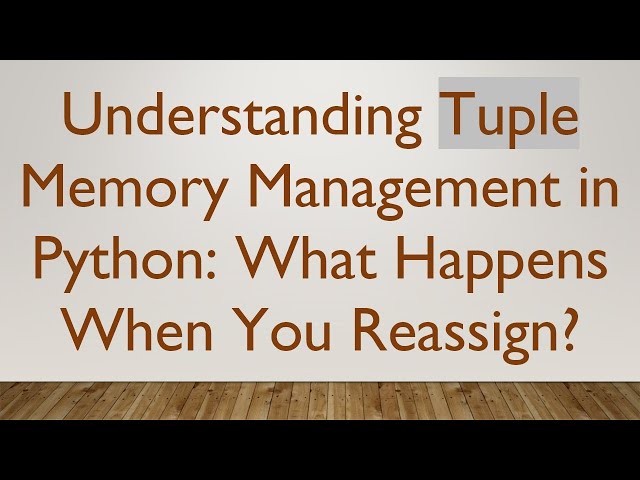 Understanding Tuple Memory Management in Python: What Happens When You Reassign?